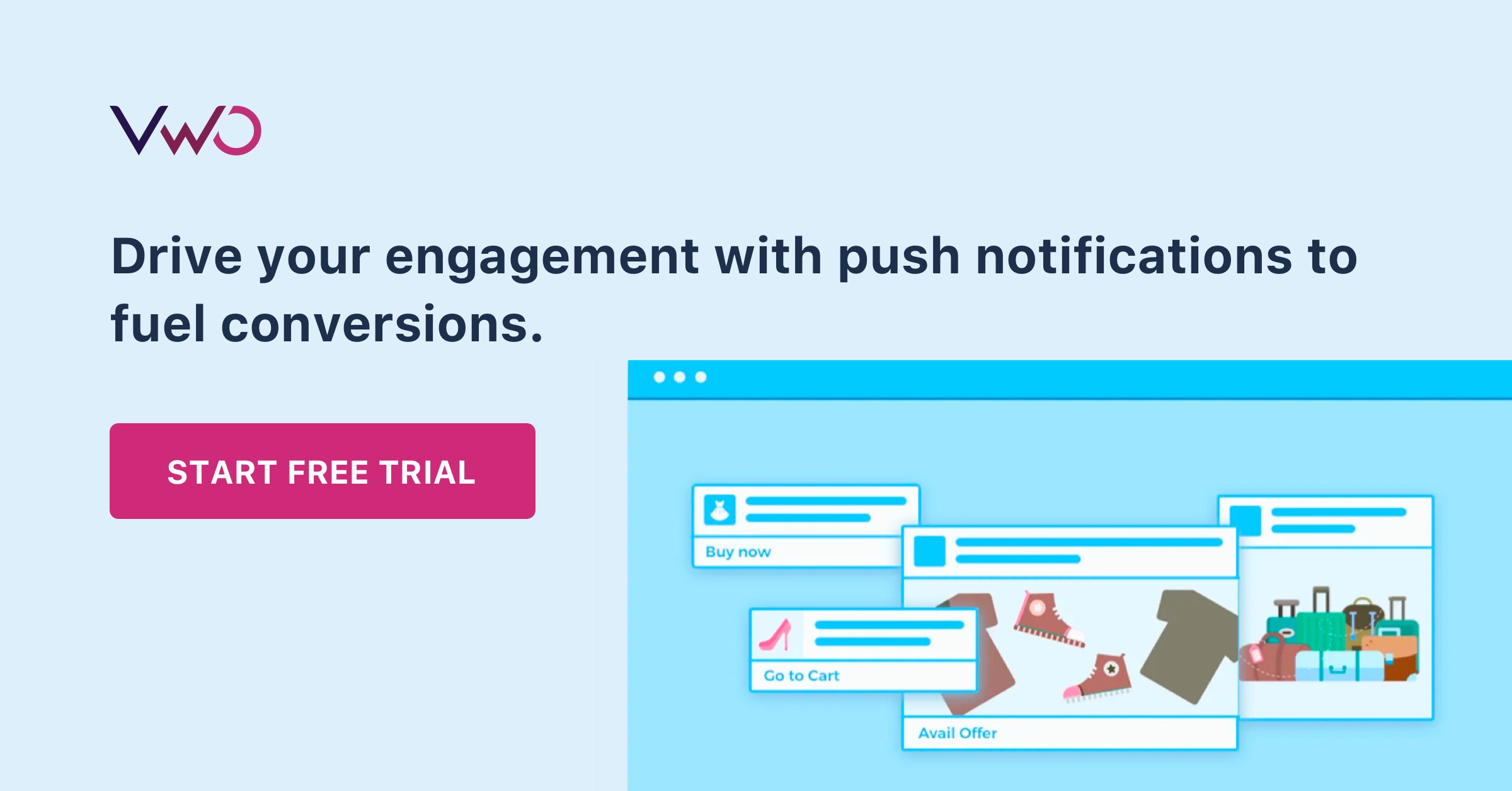 VWO

Drive your engagement with push notifications to fuel conversions.

START FREE TRIAL

Buy now

Go to Cart

Avail Offer